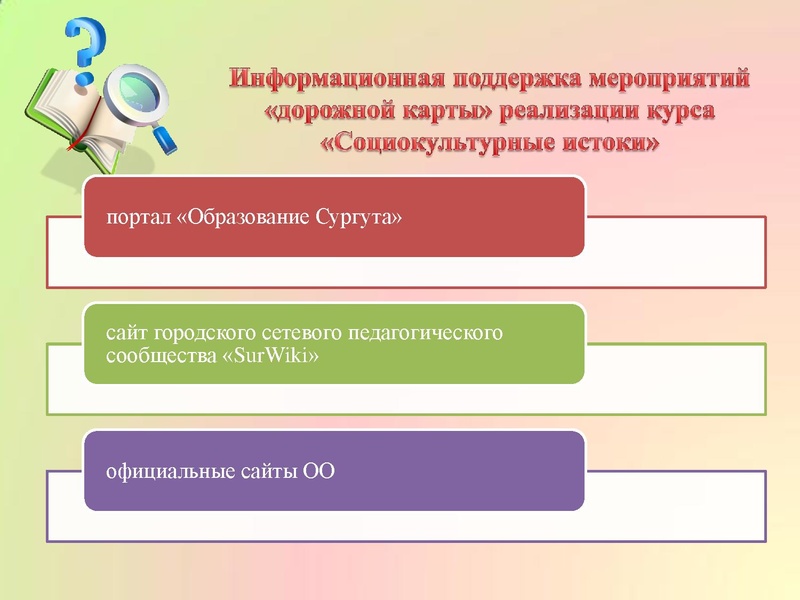 Информационная поддержка мероприятий «дорожной карты» реализации курса «Социокультурные истоки»

портал «Образование Сургута»

сайт городского сетевого педагогического сообщества «SurWiki»

официальные сайты ОО